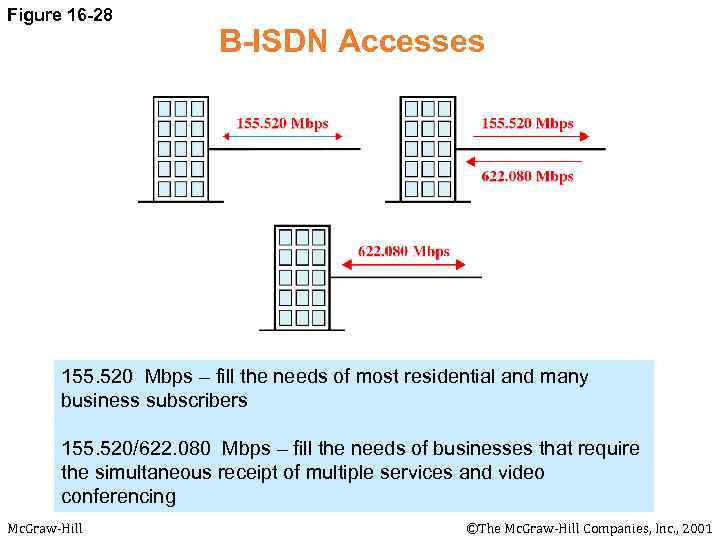 Figure 16-28

B-ISDN Accesses

155.520 Mbps

155.520 Mbps

622.080 Mbps

622.080 Mbps

155.520 Mbps – fill the needs of most residential and many business subscribers

155.520/622.080 Mbps – fill the needs of businesses that require the simultaneous receipt of multiple services and video conferencing

McGraw-Hill

©The McGraw-Hill Companies, Inc., 2001